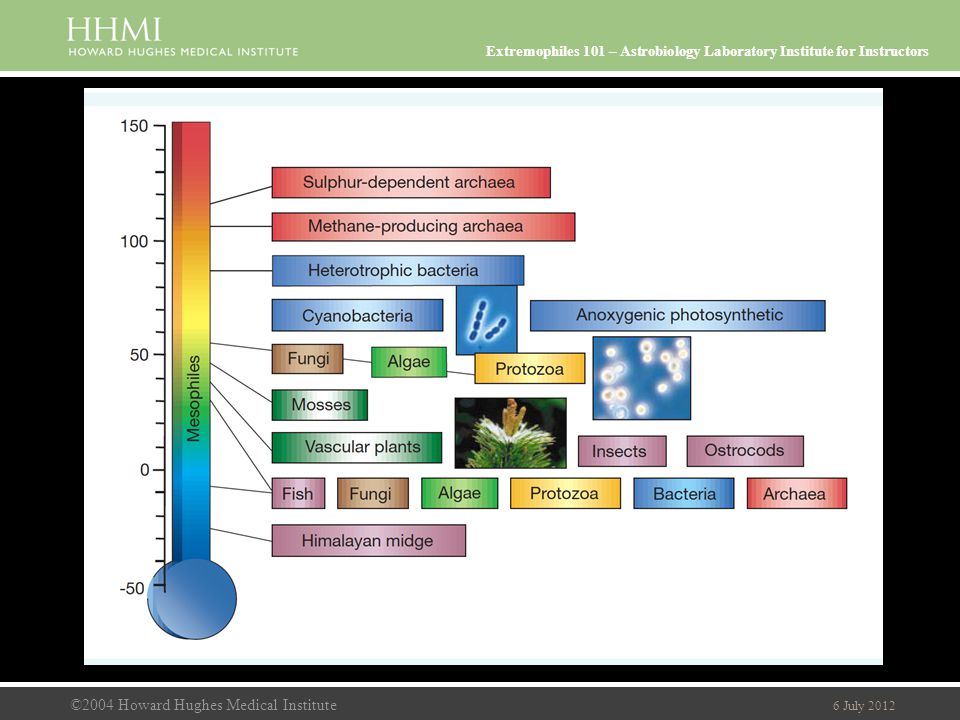 HHMI
HOWARD HUGHES MEDICAL INSTITUTE

Extremophiles 101 – Astrobiology Laboratory Institute for Instructors

150
100
50
0
-50

Mesophiles

Sulphur-dependent archaea
Methane-producing archaea
Heterotrophic bacteria
Cyanobacteria
Anoxygenic photosynthetic
Fungi
Algae
Protozoa
Mosses
Vascular plants
Insects
Ostrocods
Fish
Fungi
Algae
Protozoa
Bacteria
Archaea
Himalayan midge

©2004 Howard Hughes Medical Institute

6 July 2012